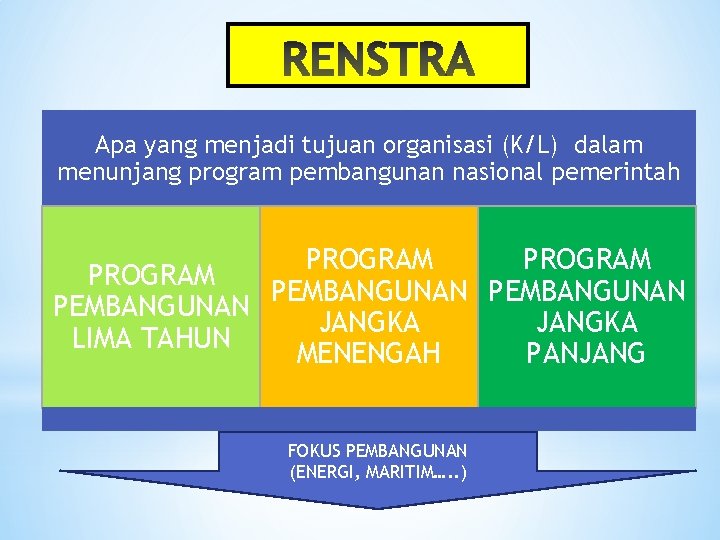 RENSTRA

Apa yang menjadi tujuan organisasi (K/L) dalam menunjang program pembangunan nasional pemerintah

PROGRAM PEMBANGUNAN LIMA TAHUN

PROGRAM PEMBANGUNAN JANGKA MENENGAH

PROGRAM PEMBANGUNAN JANGKA PANJANG

FOKUS PEMBANGUNAN (ENERGI, MARITIM.....)